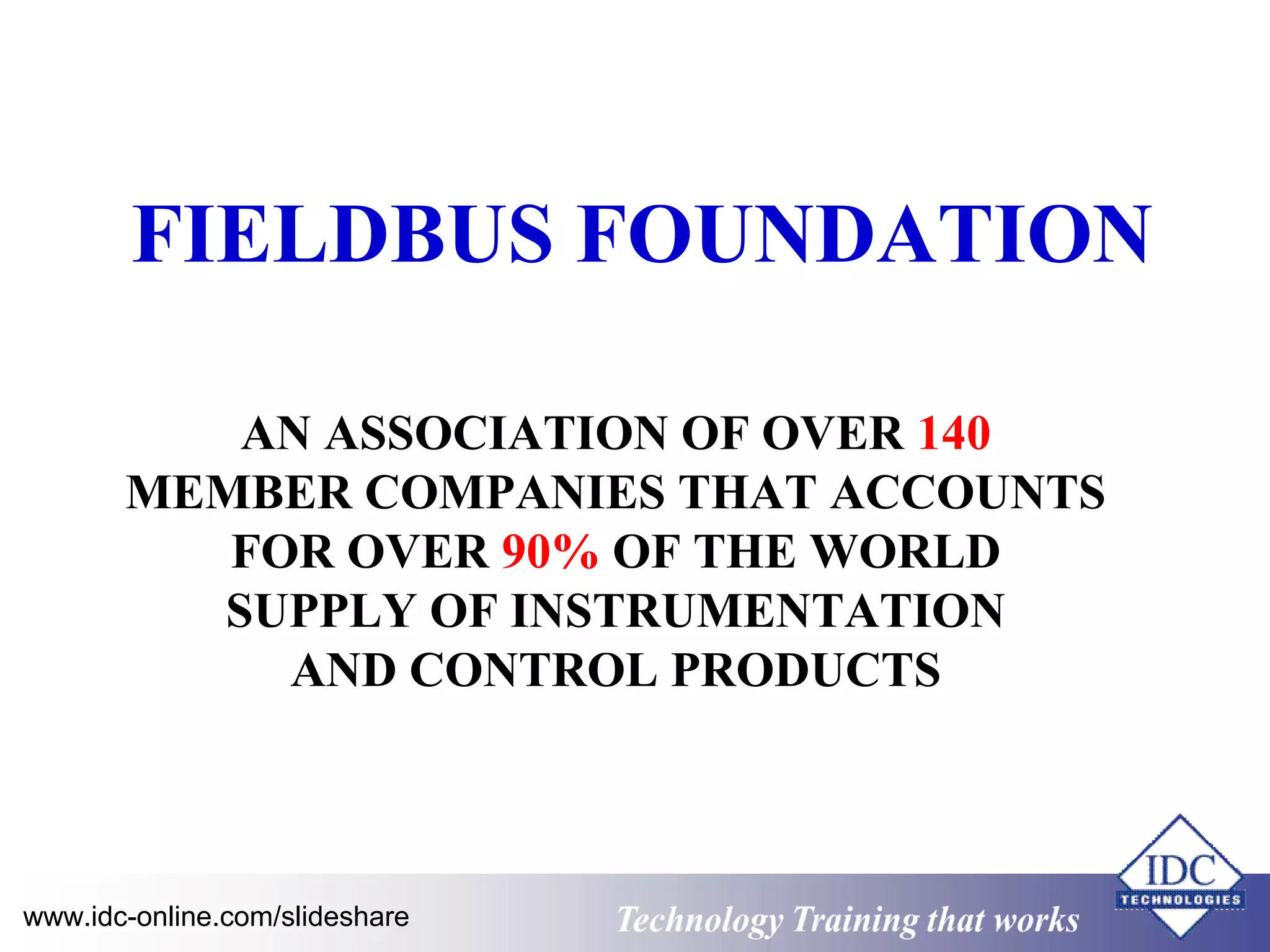 FIELDBUS FOUNDATION

AN ASSOCIATION OF OVER 140 MEMBER COMPANIES THAT ACCOUNTS FOR OVER 90% OF THE WORLD SUPPLY OF INSTRUMENTATION AND CONTROL PRODUCTS

www.idc-online.com/slideshare

Technology Training that works

IDC TECHNOLOGIES